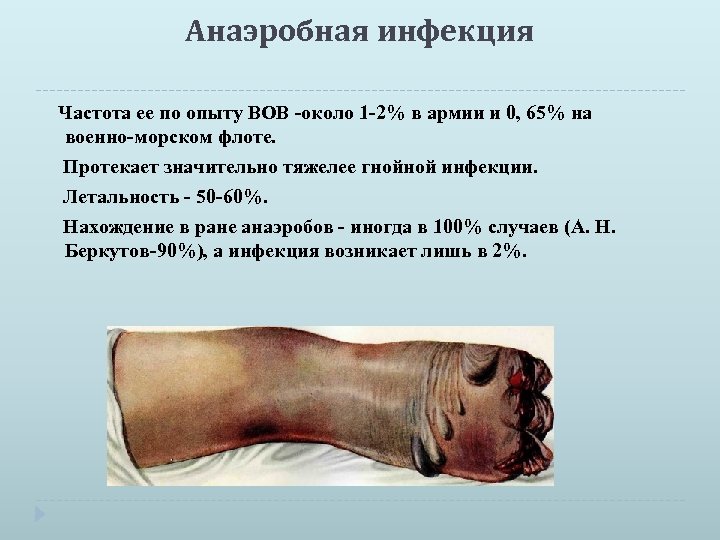 Анаэробная инфекция

Частота ее по опыту ВОВ -около 1-2% в армии и 0, 65% на военно-морском флоте.

Протекает значительно тяжелее гнойной инфекции.

Летальность - 50-60%.

Нахождение в ране анаэробов - иногда в 100% случаев (А. Н. Беркутов-90%), а инфекция возникает лишь в 2%.